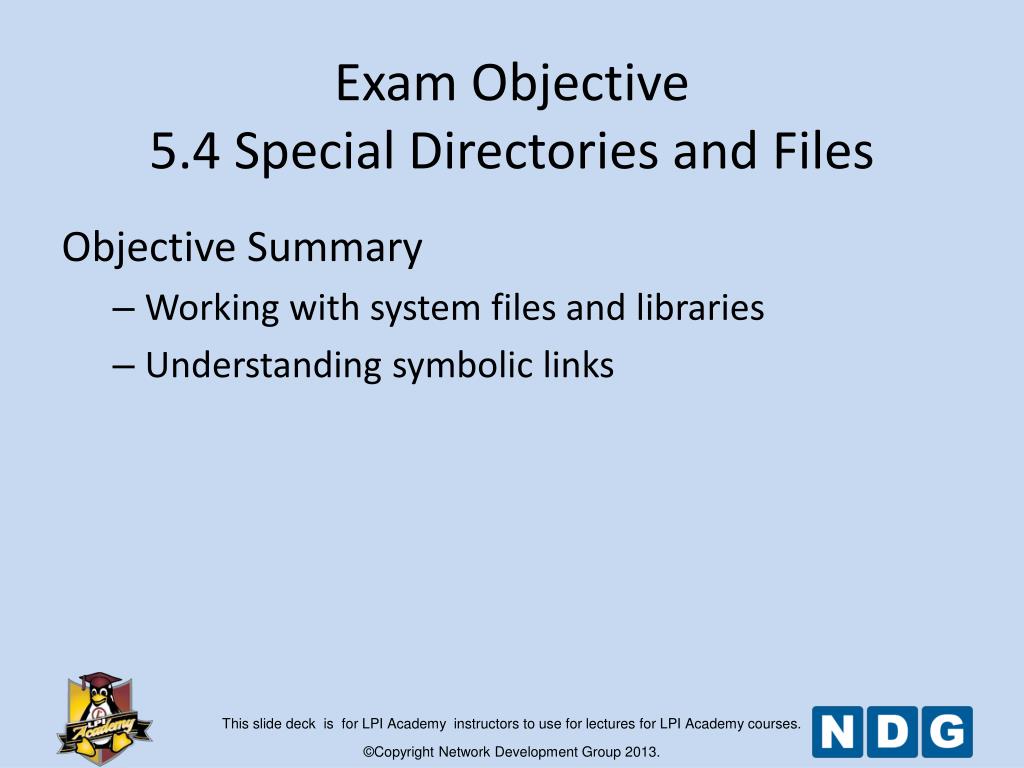 Exam Objective
5.4 Special Directories and Files

Objective Summary
– Working with system files and libraries
– Understanding symbolic links

Academy

This slide deck is for LPI Academy instructors to use for lectures for LPI Academy courses.

©Copyright Network Development Group 2013.

NDG